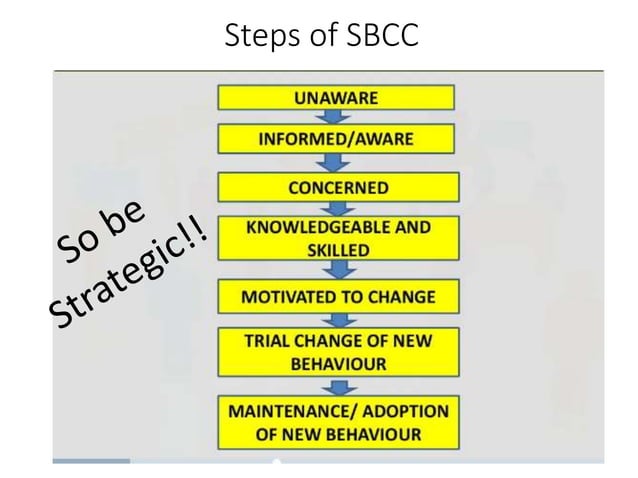 Steps of SBCC

UNAWARE

INFORMED/AWARE

CONCERNED

KNOWLEDGEABLE AND SKILLED

MOTIVATED TO CHANGE

TRIAL CHANGE OF NEW BEHAVIOUR

MAINTENANCE/ ADOPTION OF NEW BEHAVIOUR

So be Strategic!!